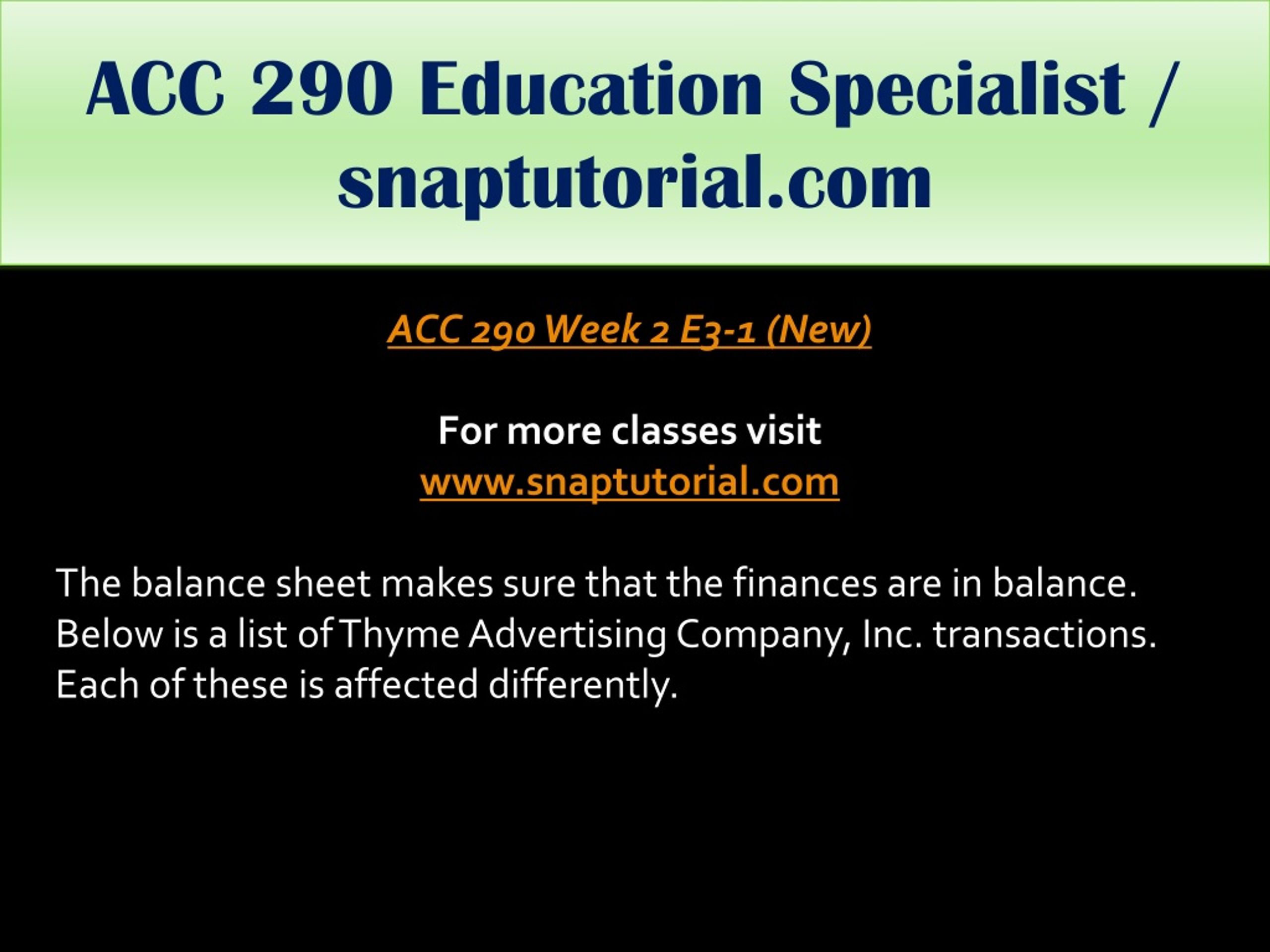 ACC 290 Education Specialist / snaptutorial.com

ACC 290 Week 2 E3-1 (New)

For more classes visit
www.snaptutorial.com

The balance sheet makes sure that the finances are in balance. Below is a list of Thyme Advertising Company, Inc. transactions. Each of these is affected differently.